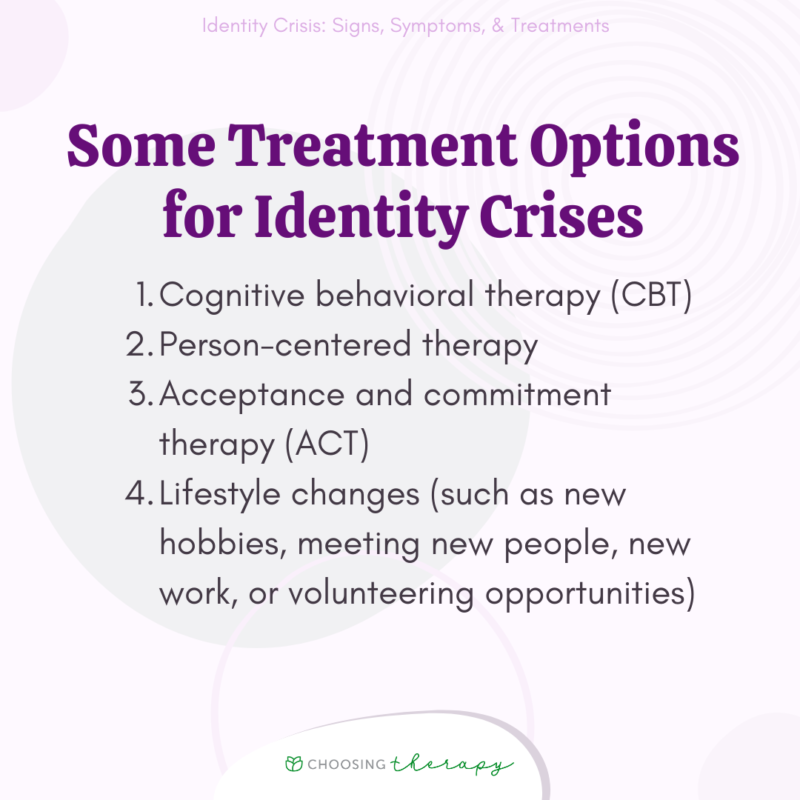 Identity Crisis: Signs, Symptoms, & Treatments

Some Treatment Options for Identity Crises

1. Cognitive behavioral therapy (CBT)
2. Person-centered therapy
3. Acceptance and commitment therapy (ACT)
4. Lifestyle changes (such as new hobbies, meeting new people, new work, or volunteering opportunities)

CHOOSING therapy